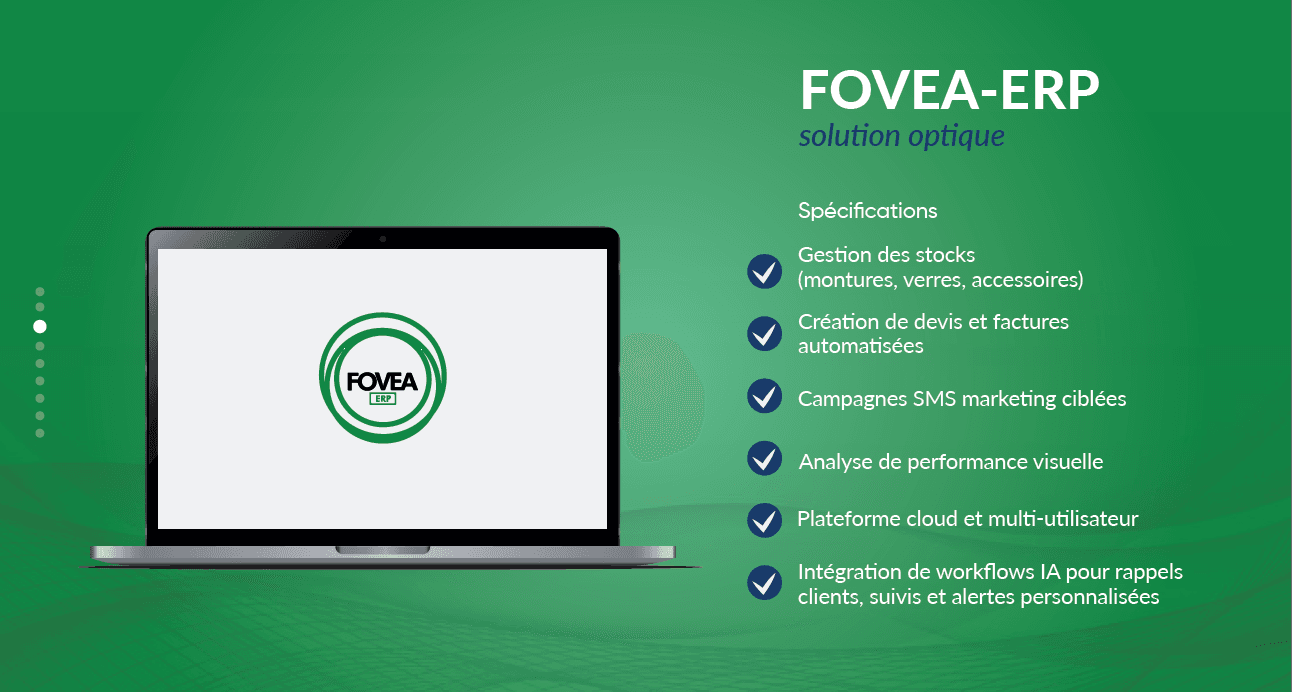 FOVEA ERP

FOVEA-ERP
solution optique

Spécifications

Gestion des stocks (montures, verres, accessoires)

Création de devis et factures automatisées

Campagnes SMS marketing ciblées

Analyse de performance visuelle

Plateforme cloud et multi-utilisateur

Intégration de workflows IA pour rappels clients, suivis et alertes personnalisées